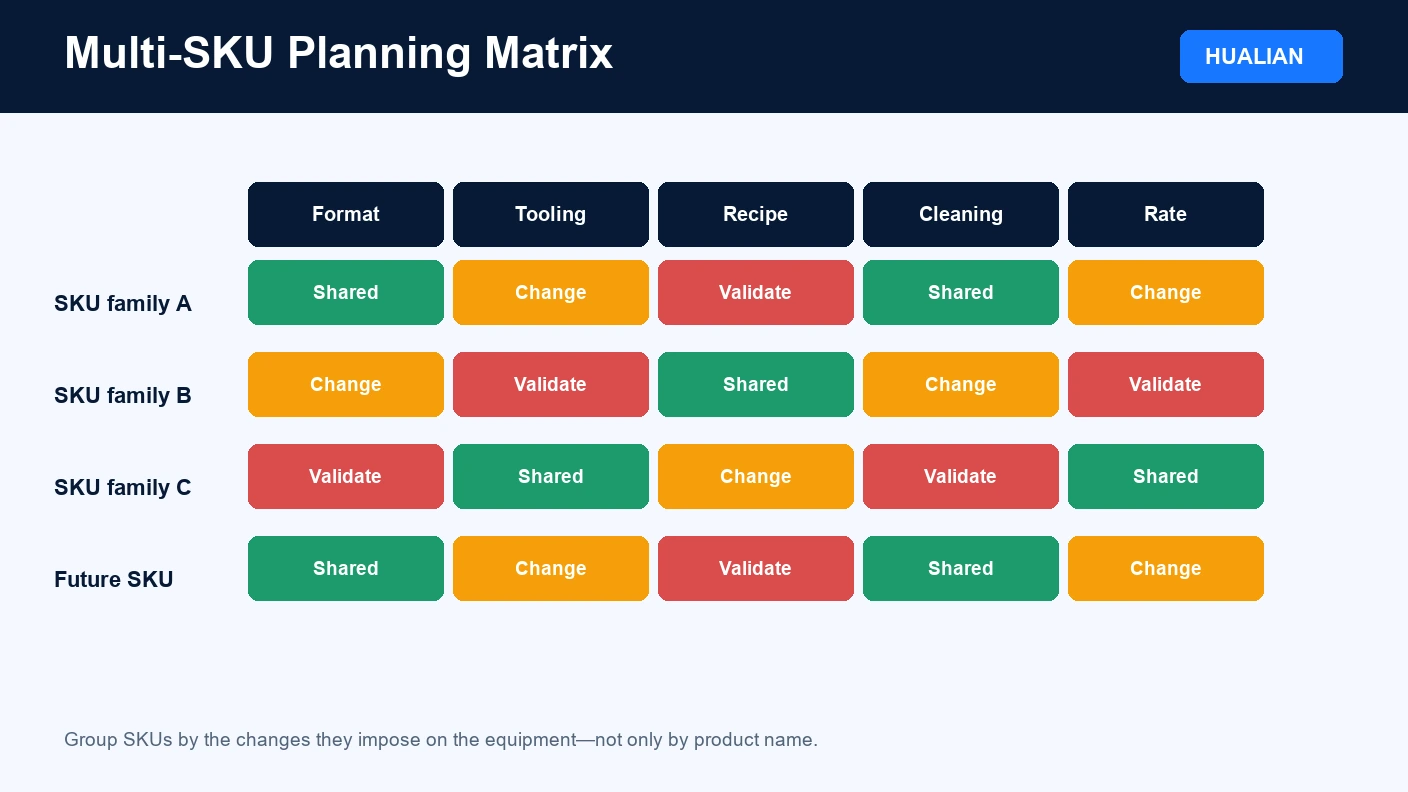 Multi-SKU Planning Matrix

HUALIAN

| | Format | Tooling | Recipe | Cleaning | Rate |
|---|---|---|---|---|---|
| SKU family A | Shared | Change | Validate | Shared | Change |
| SKU family B | Change | Validate | Shared | Change | Validate |
| SKU family C | Validate | Shared | Change | Validate | Shared |
| Future SKU | Shared | Change | Validate | Shared | Change |

Group SKUs by the changes they impose on the equipment—not only by product name.